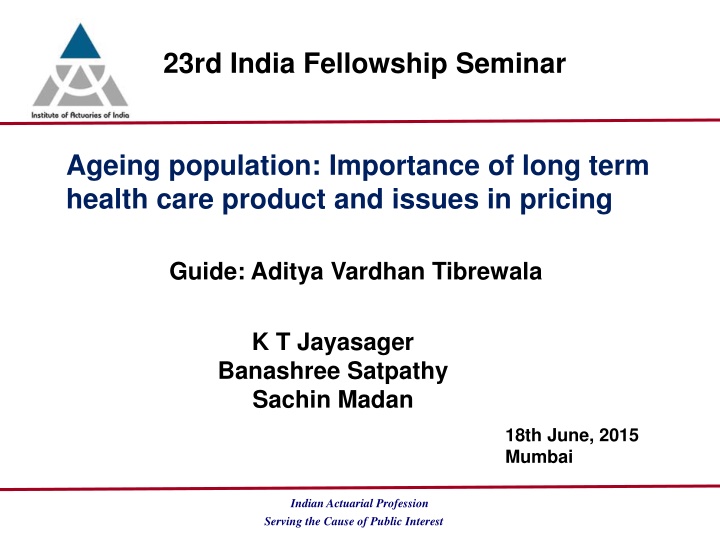 Institute of Actuaries of India

23rd India Fellowship Seminar

Ageing population: Importance of long term health care product and issues in pricing

Guide: Aditya Vardhan Tibrewala

K T Jayasager
Banashree Satpathy
Sachin Madan

18th June, 2015
Mumbai

Indian Actuarial Profession
Serving the Cause of Public Interest